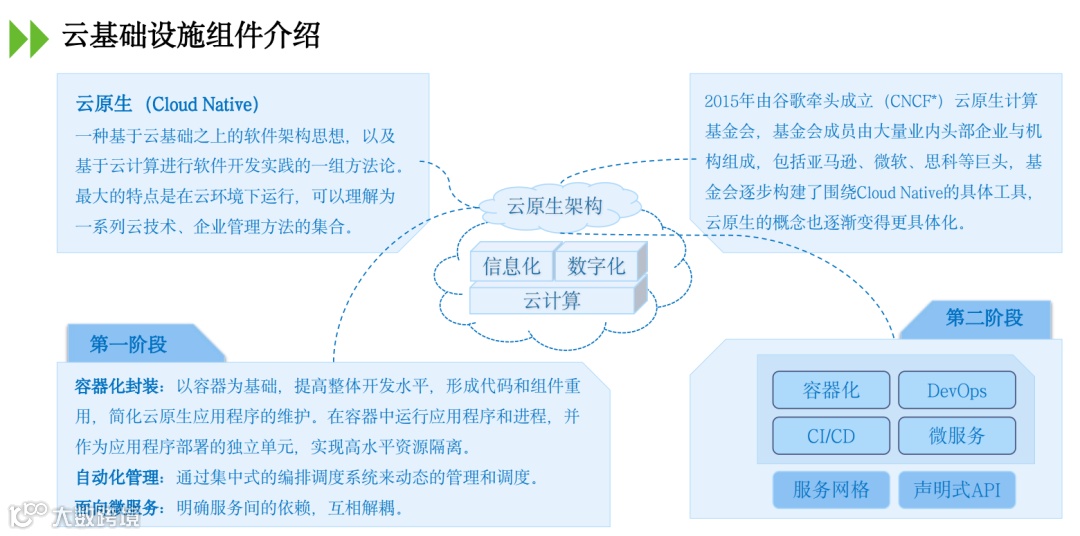 云基础设施组件介绍

云原生（Cloud Native）
一种基于云基础之上的软件架构思想，以及基于云计算进行软件开发实践的一组方法论。最大的特点是在云环境下运行，可以理解为一系列云技术、企业管理方法的集合。

2015年由谷歌牵头成立（CNCF*）云原生计算基金会，基金会成员由大量业内头部企业与机构组成，包括亚马逊、微软、思科等巨头，基金会逐步构建了围绕Cloud Native的具体工具，云原生的概念也逐渐变得更具体化。

云原生架构

信息化
数字化
云计算

第一阶段

容器化封装：以容器为基础，提高整体开发水平，形成代码和组件重用，简化云原生应用程序的维护。在容器中运行应用程序和进程，并作为应用程序部署的独立单元，实现高水平资源隔离。
自动化管理：通过集中式的编排调度系统来动态的管理和调度。
面向微服务：明确服务间的依赖，互相解耦。

第二阶段

容器化
DevOps
CI/CD
微服务
服务网格
声明式API

大数跨境